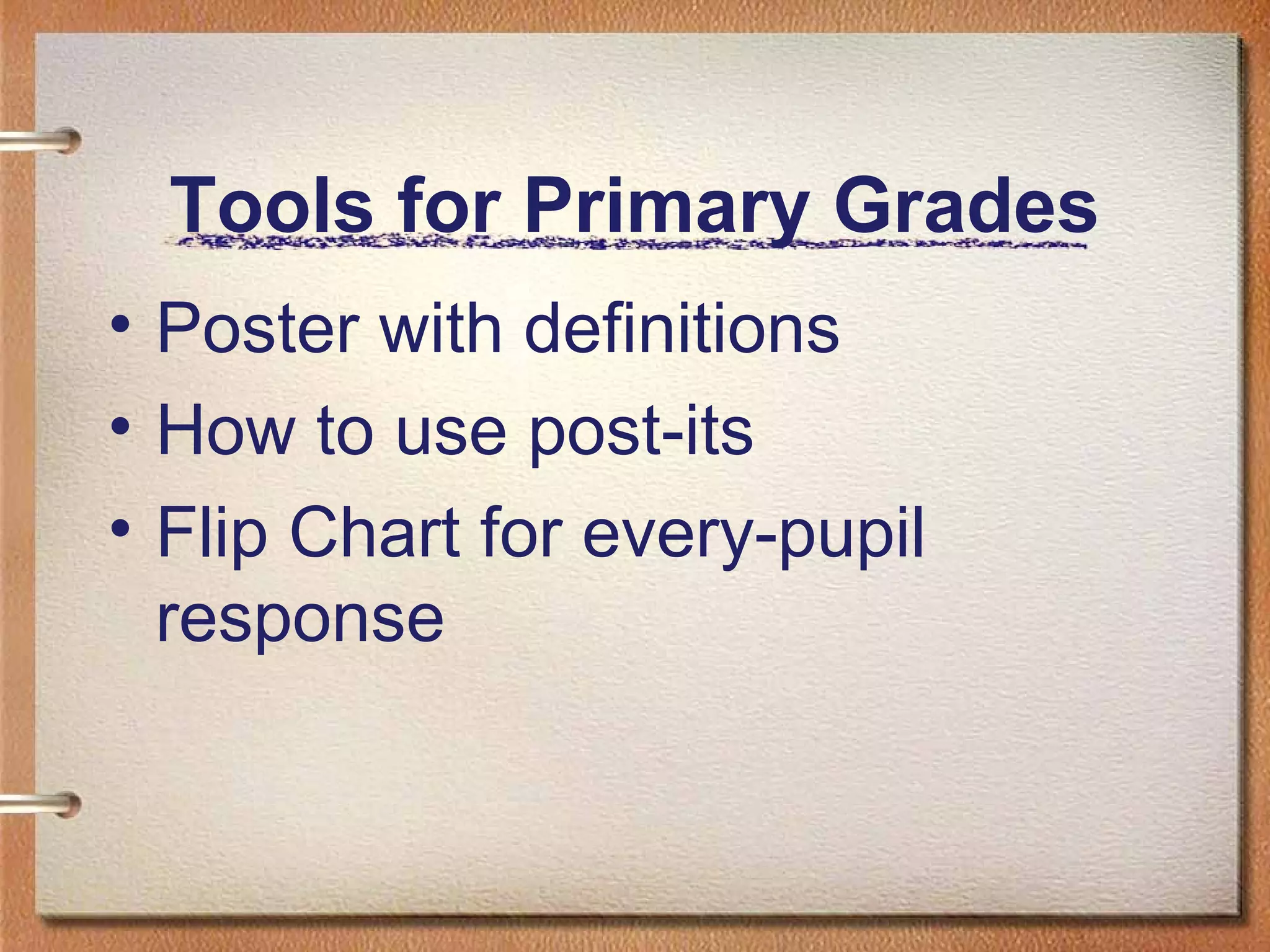 Tools for Primary Grades

• Poster with definitions
• How to use post-its
• Flip Chart for every-pupil response